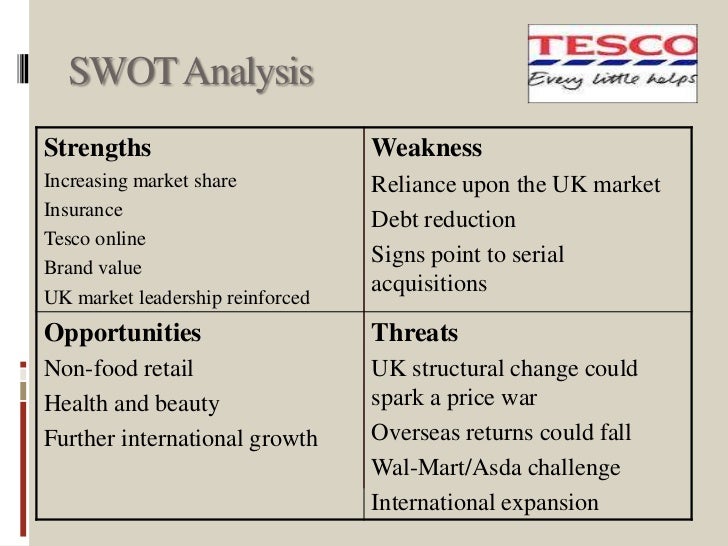 SWOT Analysis

TESCO
Every little helps

| Strengths<br>Increasing market share<br>Insurance<br>Tesco online<br>Brand value<br>UK market leadership reinforced | Weakness<br>Reliance upon the UK market<br>Debt reduction<br>Signs point to serial acquisitions |
|---|---|
| Opportunities<br>Non-food retail<br>Health and beauty<br>Further international growth | Threats<br>UK structural change could spark a price war<br>Overseas returns could fall<br>Wal-Mart/Asda challenge<br>International expansion |